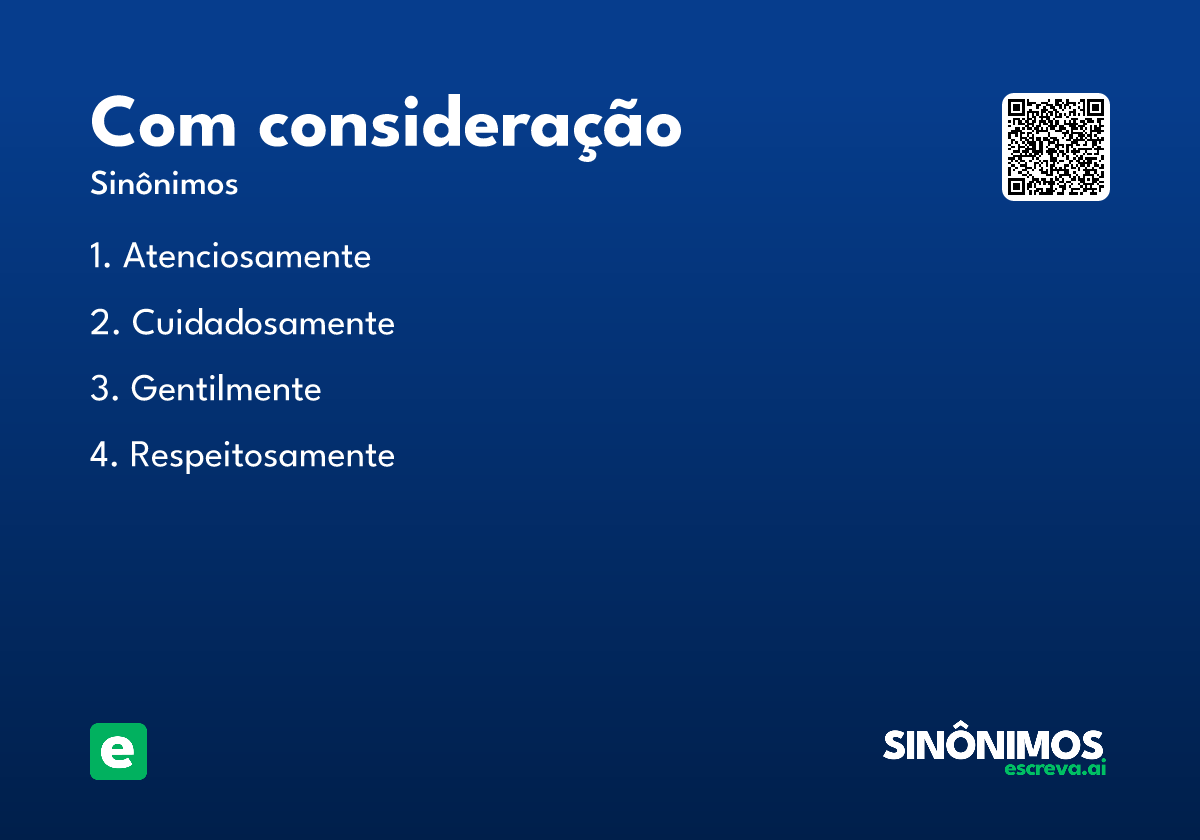 Com consideração
Sinônimos

1. Atenciosamente

2. Cuidadosamente

3. Gentilmente

4. Respeitosamente

e

SINÔNIMOS
escreva.ai